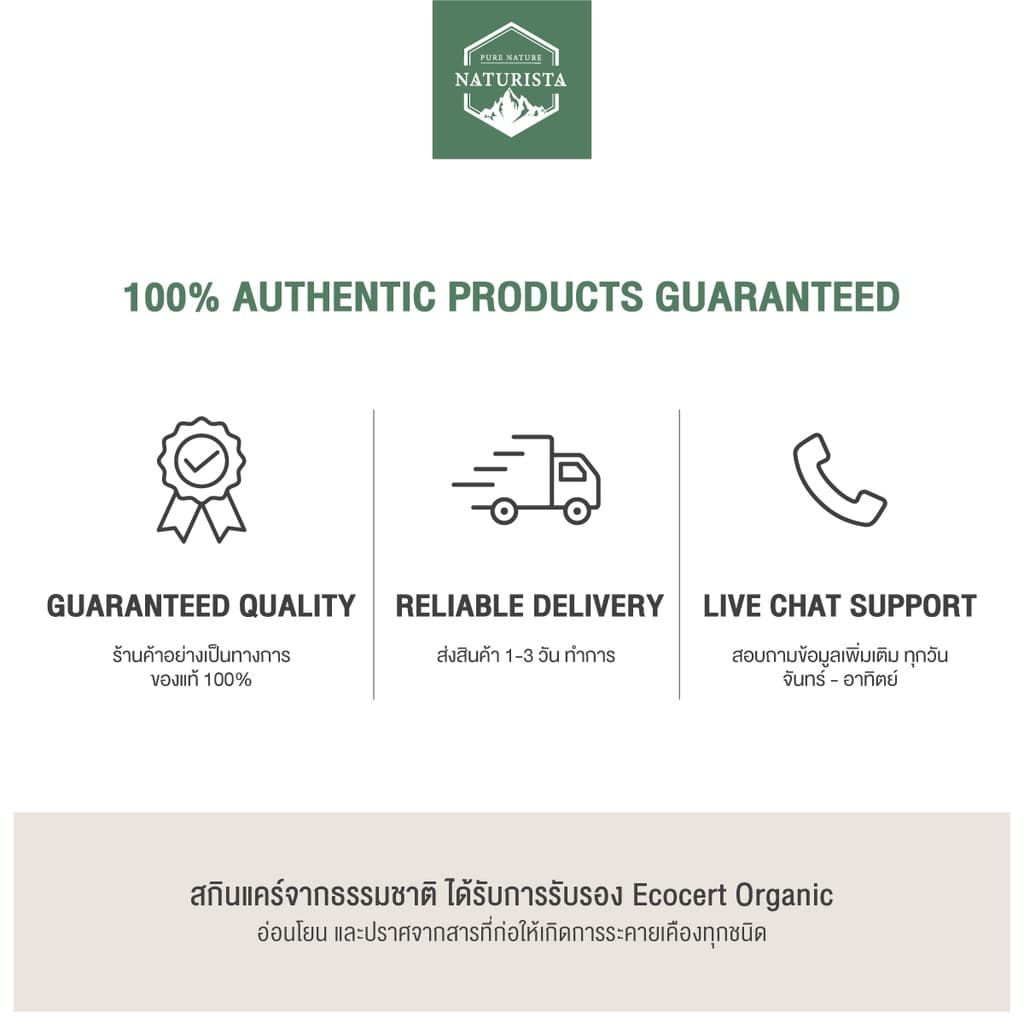 PURE NATURE
NATURISTA

100% AUTHENTIC PRODUCTS GUARANTEED

GUARANTEED QUALITY

ร้านค้าอย่างเป็นทางการ
ของแท้ 100%

RELIABLE DELIVERY

ส่งสินค้า 1-3 วัน ทำการ

LIVE CHAT SUPPORT

สอบถามข้อมูลเพิ่มเติม ทุกวัน
จันทร์ - อาทิตย์

สกินแคร์จากธรรมชาติ ได้รับการรับรอง Ecocert Organic
อ่อนโยน และปราศจากสารที่ก่อให้เกิดการระคายเคืองทุกชนิด